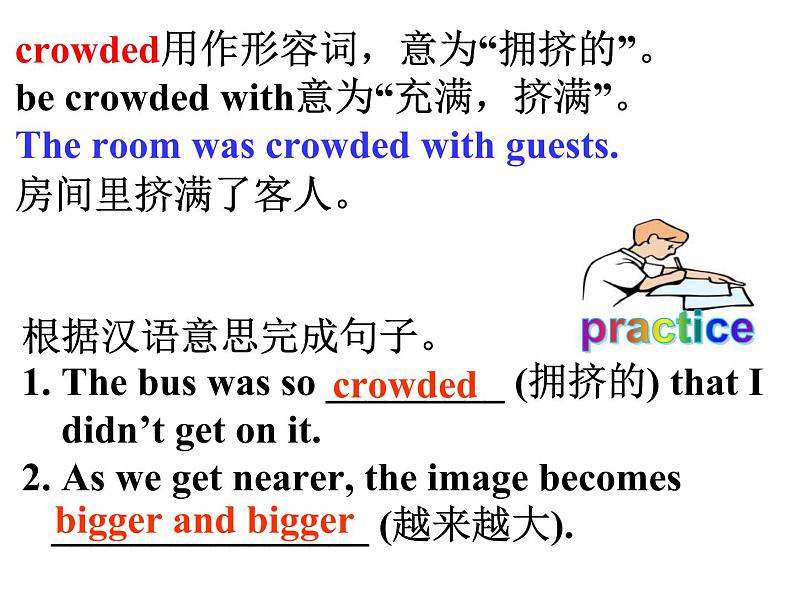 crowded用作形容词，意为“拥挤的”。
be crowded with意为“充满，挤满”。
The room was crowded with guests.
房间里挤满了客人。

practice

根据汉语意思完成句子。
1. The bus was so crowded (拥挤的) that I didn’t get on it.
2. As we get nearer, the image becomes bigger and bigger (越来越大).